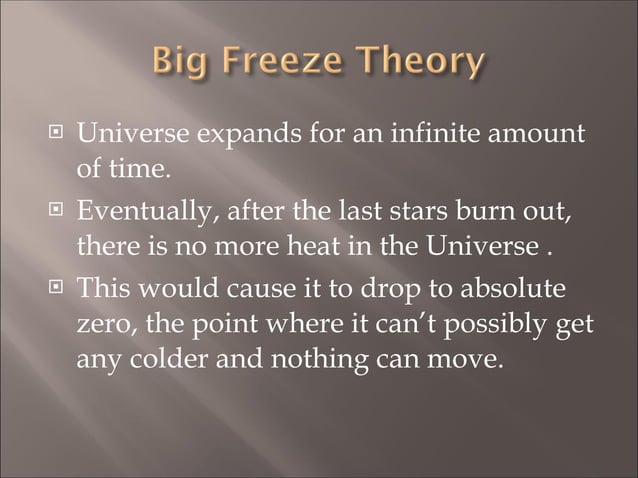 Big Freeze Theory

Universe expands for an infinite amount of time.

Eventually, after the last stars burn out, there is no more heat in the Universe .

This would cause it to drop to absolute zero, the point where it can’t possibly get any colder and nothing can move.